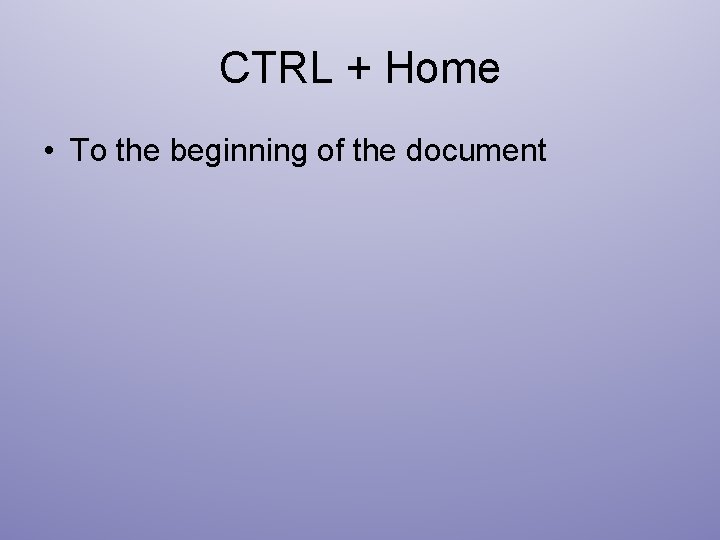 CTRL + Home

• To the beginning of the document